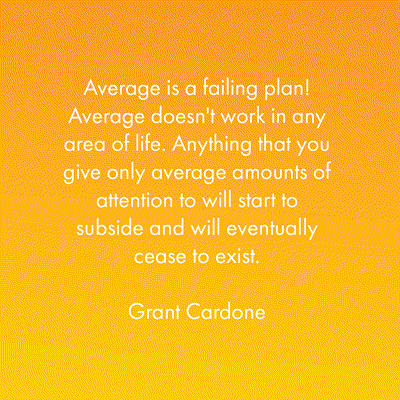 Average is a failing plan! Average doesn't work in any area of life. Anything that you give only average amounts of attention to will start to subside and will eventually cease to exist.

Grant Cardone